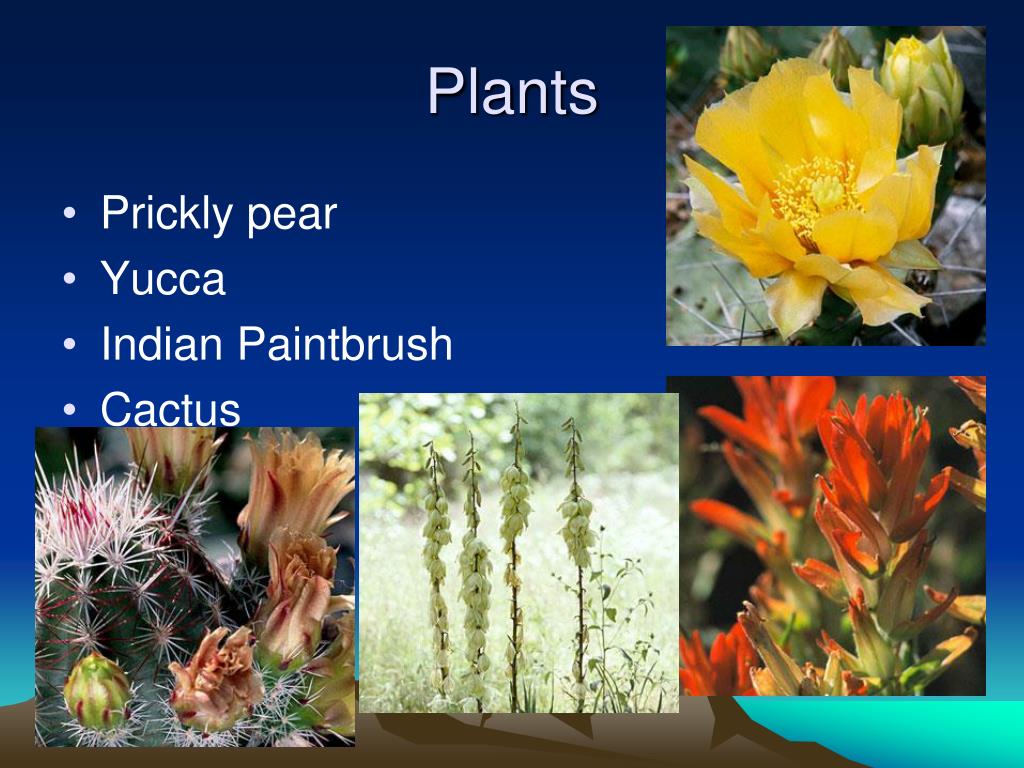 Plants

• Prickly pear
• Yucca
• Indian Paintbrush
• Cactus